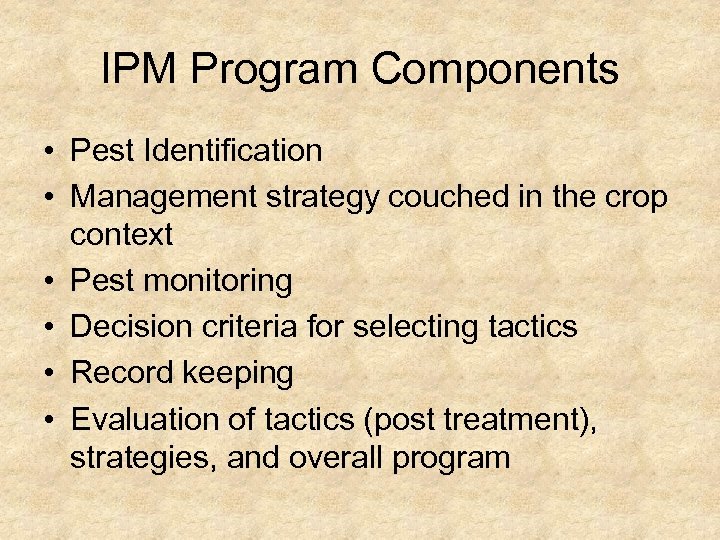 IPM Program Components

• Pest Identification
• Management strategy couched in the crop context
• Pest monitoring
• Decision criteria for selecting tactics
• Record keeping
• Evaluation of tactics (post treatment), strategies, and overall program